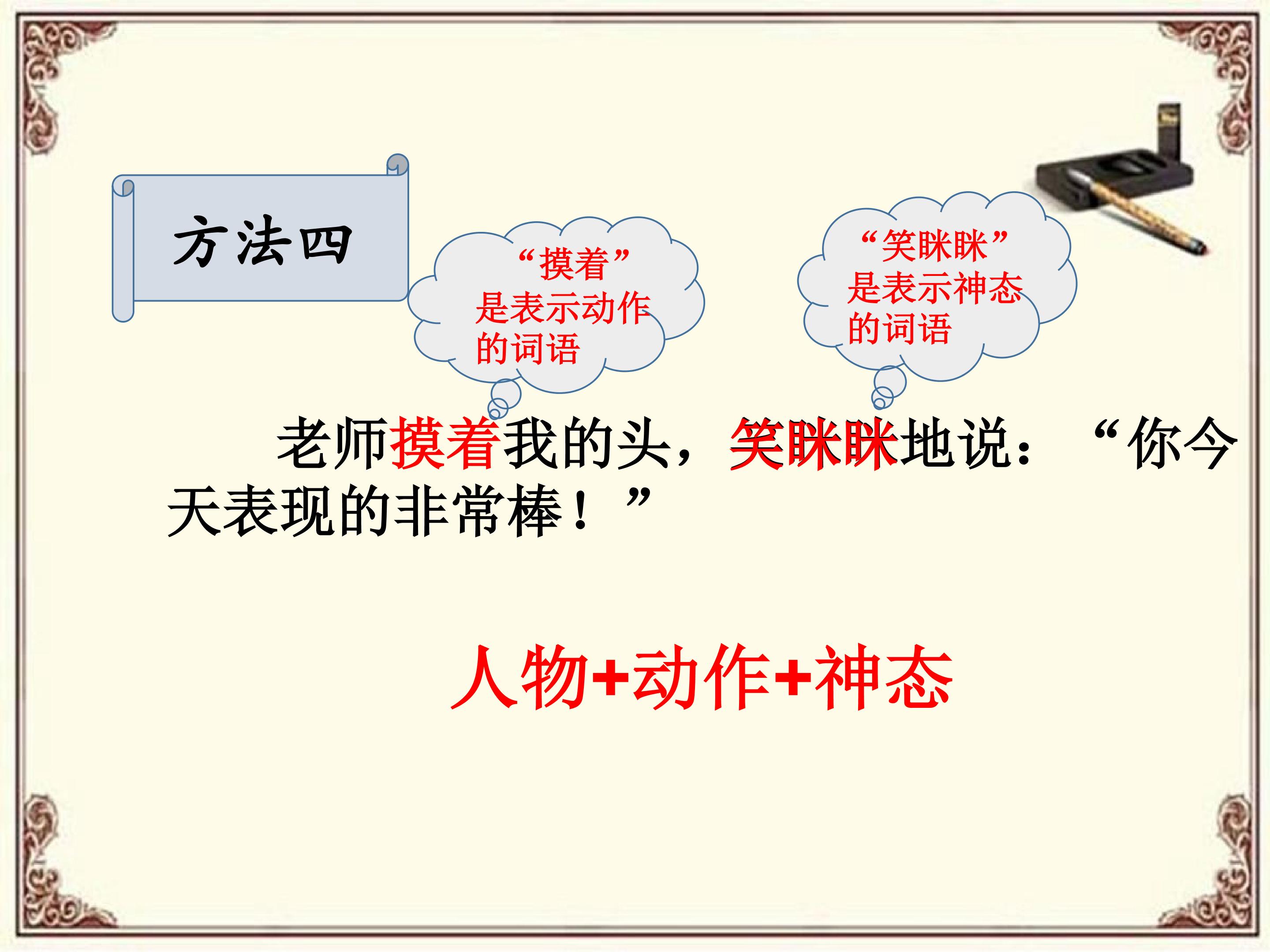 方法四

“摸着”是表示动作的词语

“笑眯眯”是表示神态的词语

老师摸着我的头，笑眯眯地说：“你今天表现的非常棒！”

人物+动作+神态